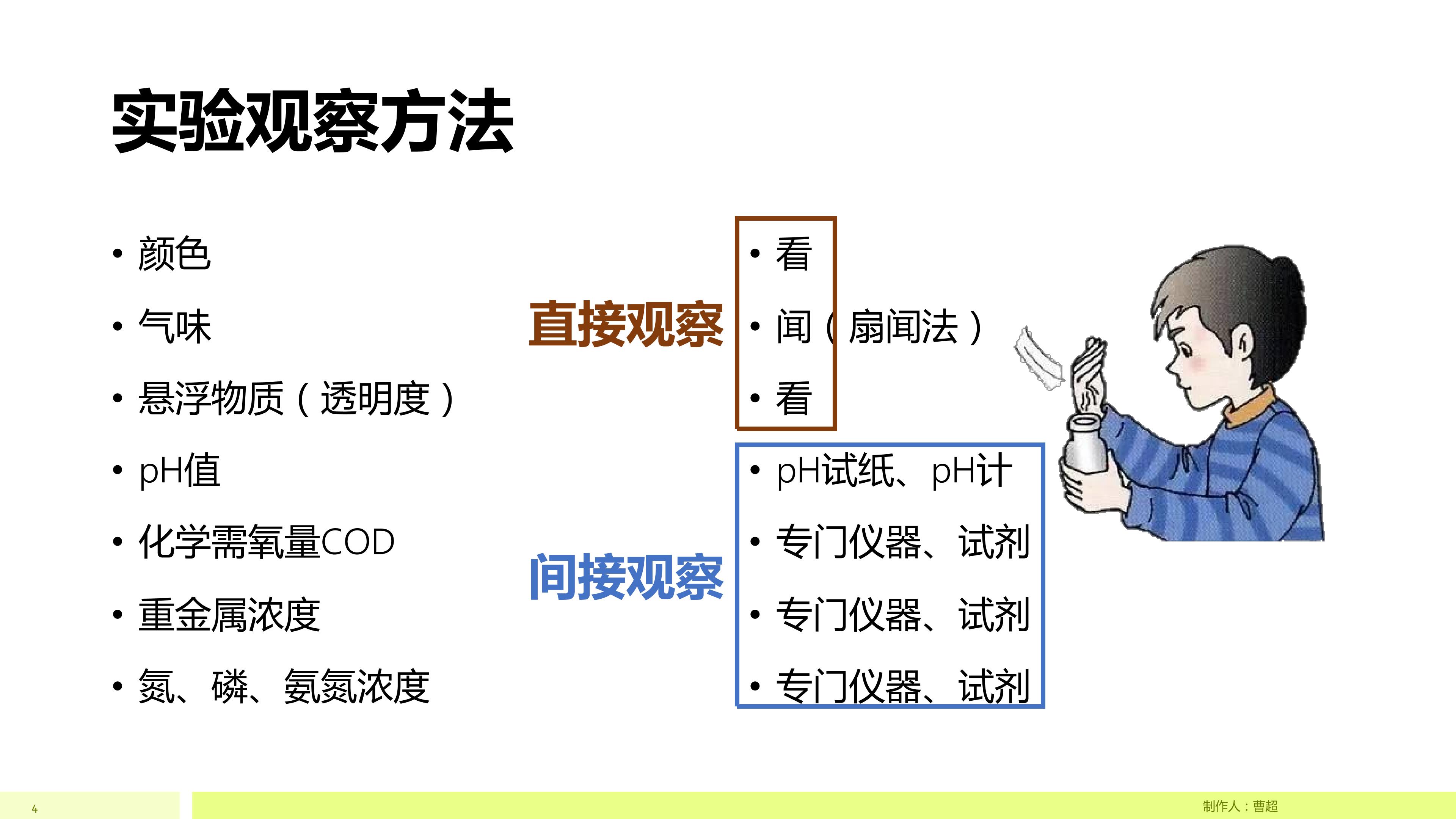 实验观察方法

• 颜色
• 气味
• 悬浮物质（透明度）
• pH值
• 化学需氧量COD
• 重金属浓度
• 氮、磷、氨氮浓度

直接观察

• 看
• 闻（扇闻法）
• 看

间接观察

• pH试纸、pH计
• 专门仪器、试剂
• 专门仪器、试剂
• 专门仪器、试剂

4

制作人：曹超